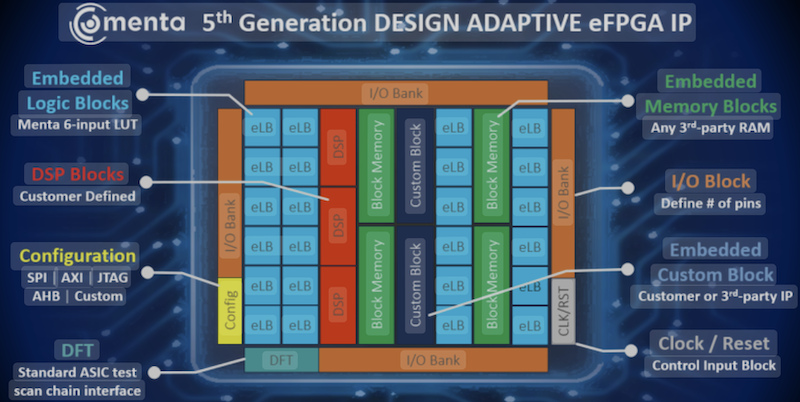 menta 5$^{th}$ Generation DESIGN ADAPTIVE eFPGA IP

Embedded Logic Blocks
Menta 6-input LUT

DSP Blocks
Customer Defined

Configuration
SPI | AXI | JTAG
AHB | Custom

DFT
Standard ASIC test scan chain interface

I/O Bank

I/O Bank

Config

eLB eLB
eLB eLB
eLB eLB
eLB eLB
eLB eLB
eLB eLB

DSP
DSP
DSP

Block Memory
Block Memory

Custom Block
Custom Block

eLB
eLB
eLB
eLB
eLB
eLB

Block Memory
Block Memory

eLB
eLB
eLB
eLB
eLB
eLB

I/O Bank

CLK/RST

DFT

I/O Bank

Embedded Memory Blocks
Any 3$^{rd}$-party RAM

I/O Block
Define # of pins

Embedded Custom Block
Customer or 3$^{rd}$-party IP

Clock / Reset
Control Input Block